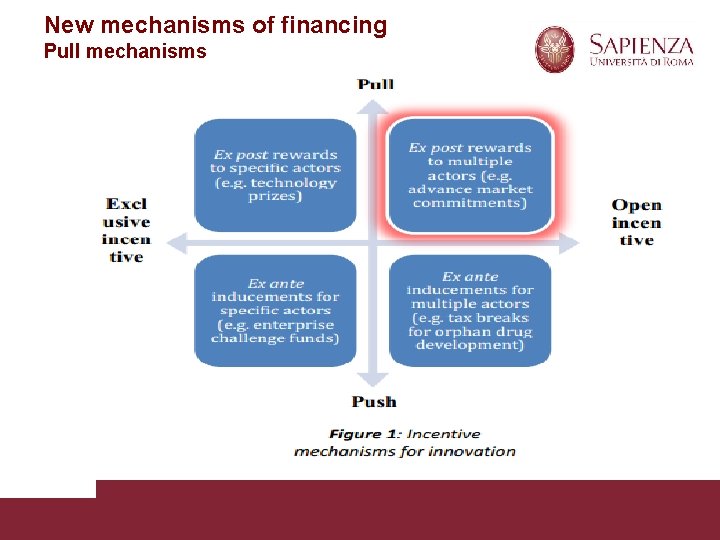 New mechanisms of financing
Pull mechanisms

SAPIENZA
UNIVERSITÀ DI ROMA

Pull

Ex post rewards to specific actors (e.g. technology prizes)

Ex post rewards to multiple actors (e.g. advance market commitments)

Excl usive incen tive

Open incen tive

Ex ante inducements for specific actors (e.g. enterprise challenge funds)

Ex ante inducements for multiple actors (e.g. tax breaks for orphan drug development)

Push

Figure 1: Incentive mechanisms for innovation